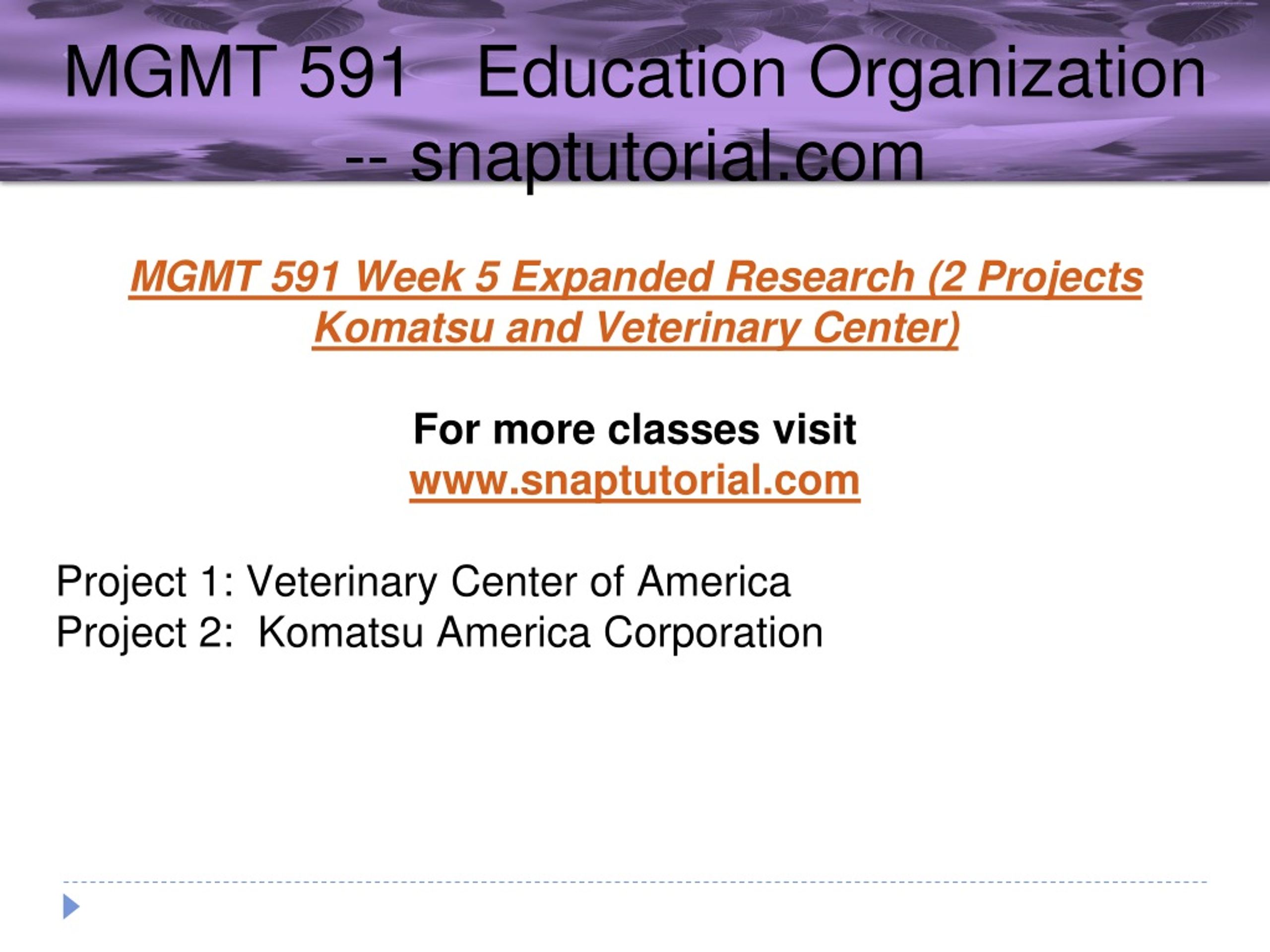 MGMT 591 Education Organization -- snaptutorial.com

MGMT 591 Week 5 Expanded Research (2 Projects Komatsu and Veterinary Center)

For more classes visit
www.snaptutorial.com

Project 1: Veterinary Center of America
Project 2: Komatsu America Corporation